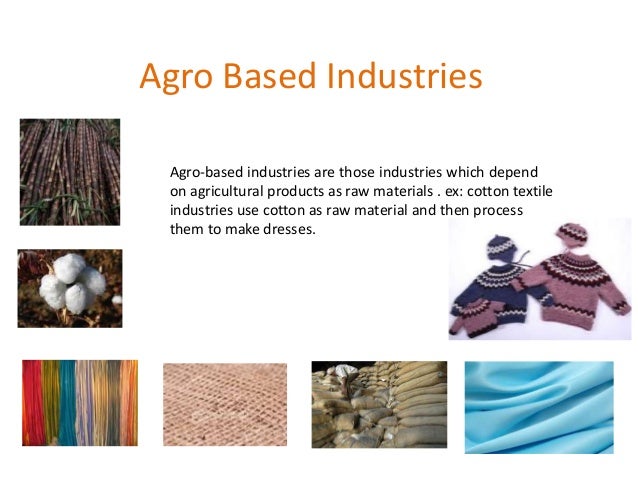 Agro Based Industries

Agro-based industries are those industries which depend on agricultural products as raw materials . ex: cotton textile industries use cotton as raw material and then process them to make dresses.